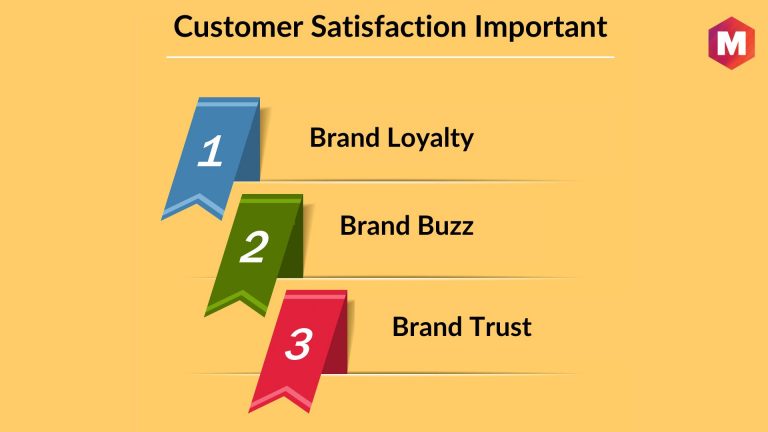 Customer Satisfaction Important

M

1
Brand Loyalty

2
Brand Buzz

3
Brand Trust